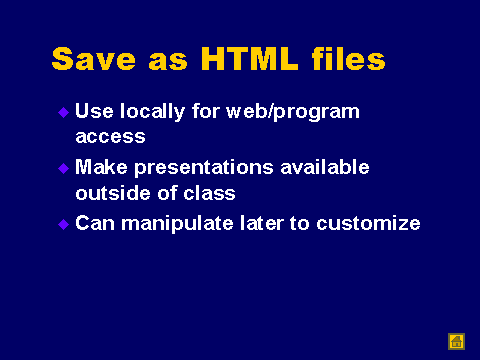 Save as HTML files

◆ Use locally for web/program access

◆ Make presentations available outside of class

◆ Can manipulate later to customize